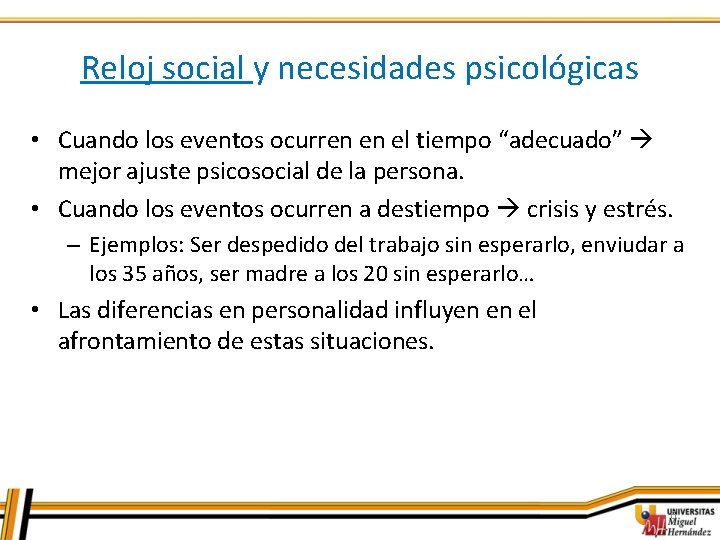 Reloj social y necesidades psicológicas

• Cuando los eventos ocurren en el tiempo “adecuado” → mejor ajuste psicosocial de la persona.

• Cuando los eventos ocurren a destiempo → crisis y estrés.

– Ejemplos: Ser despedido del trabajo sin esperarlo, enviudar a los 35 años, ser madre a los 20 sin esperarlo…

• Las diferencias en personalidad influyen en el afrontamiento de estas situaciones.

UNIVERSITAS Miguel Hernández